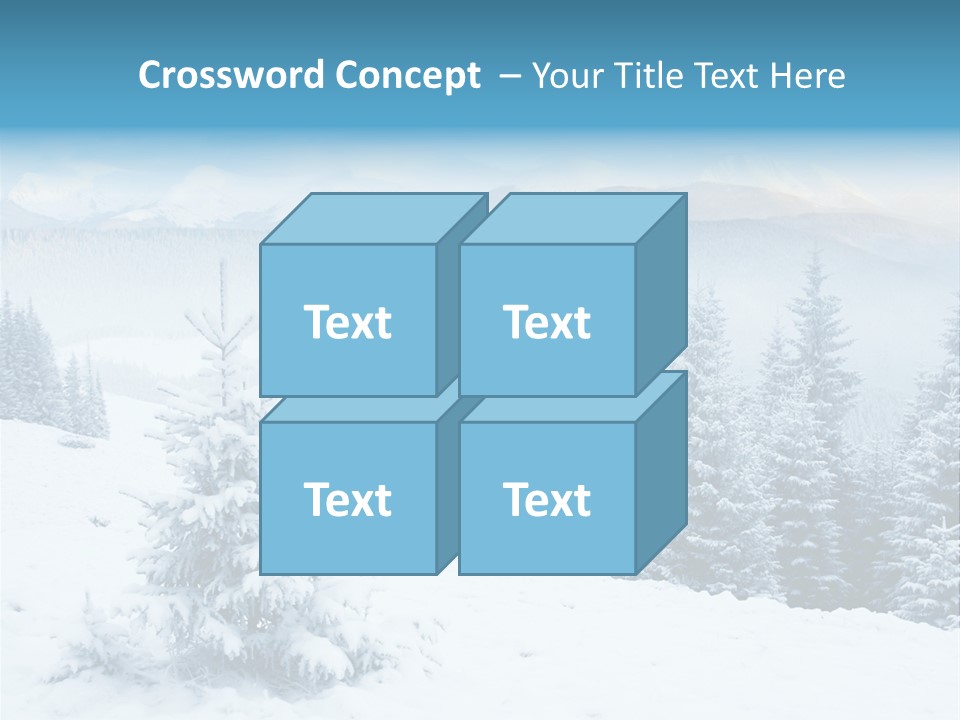 Crossword Concept – Your Title Text Here

Text

Text

Text

Text